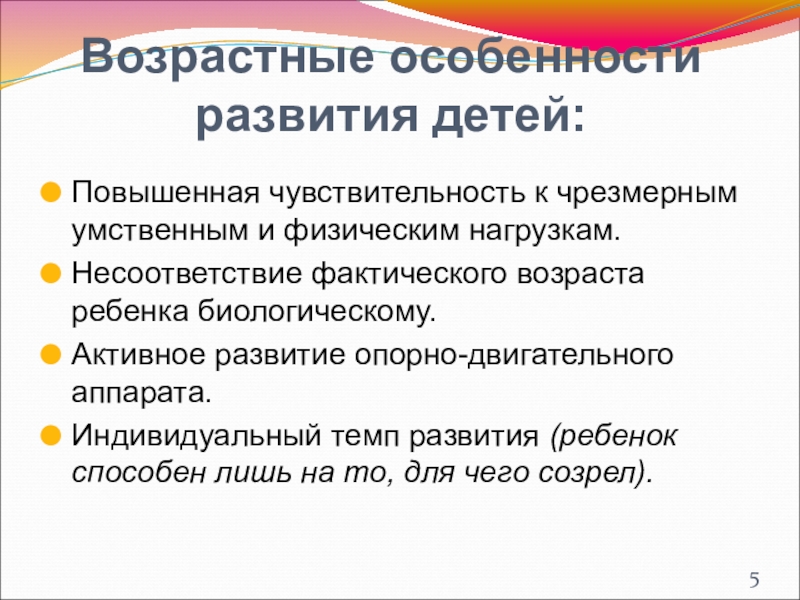 Возрастные особенности развития детей:

Повышенная чувствительность к чрезмерным умственным и физическим нагрузкам.

Несоответствие фактического возраста ребенка биологическому.

Активное развитие опорно-двигательного аппарата.

Индивидуальный темп развития (ребенок способен лишь на то, для чего созрел).

5